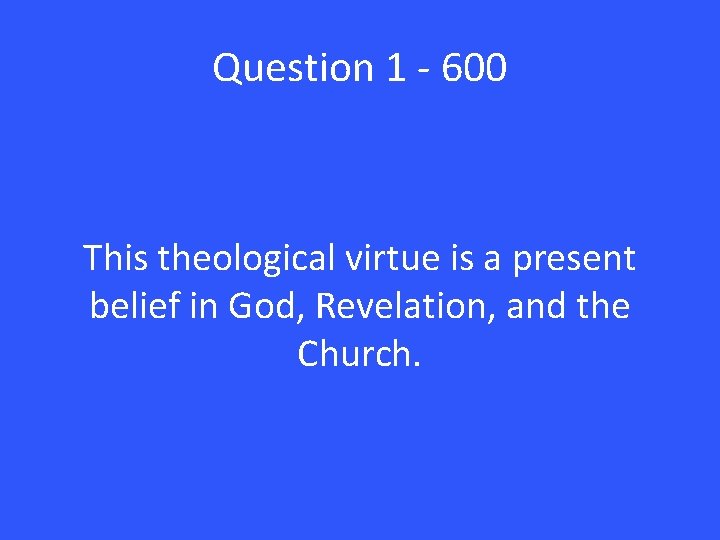 Question 1 - 600

This theological virtue is a present belief in God, Revelation, and the Church.